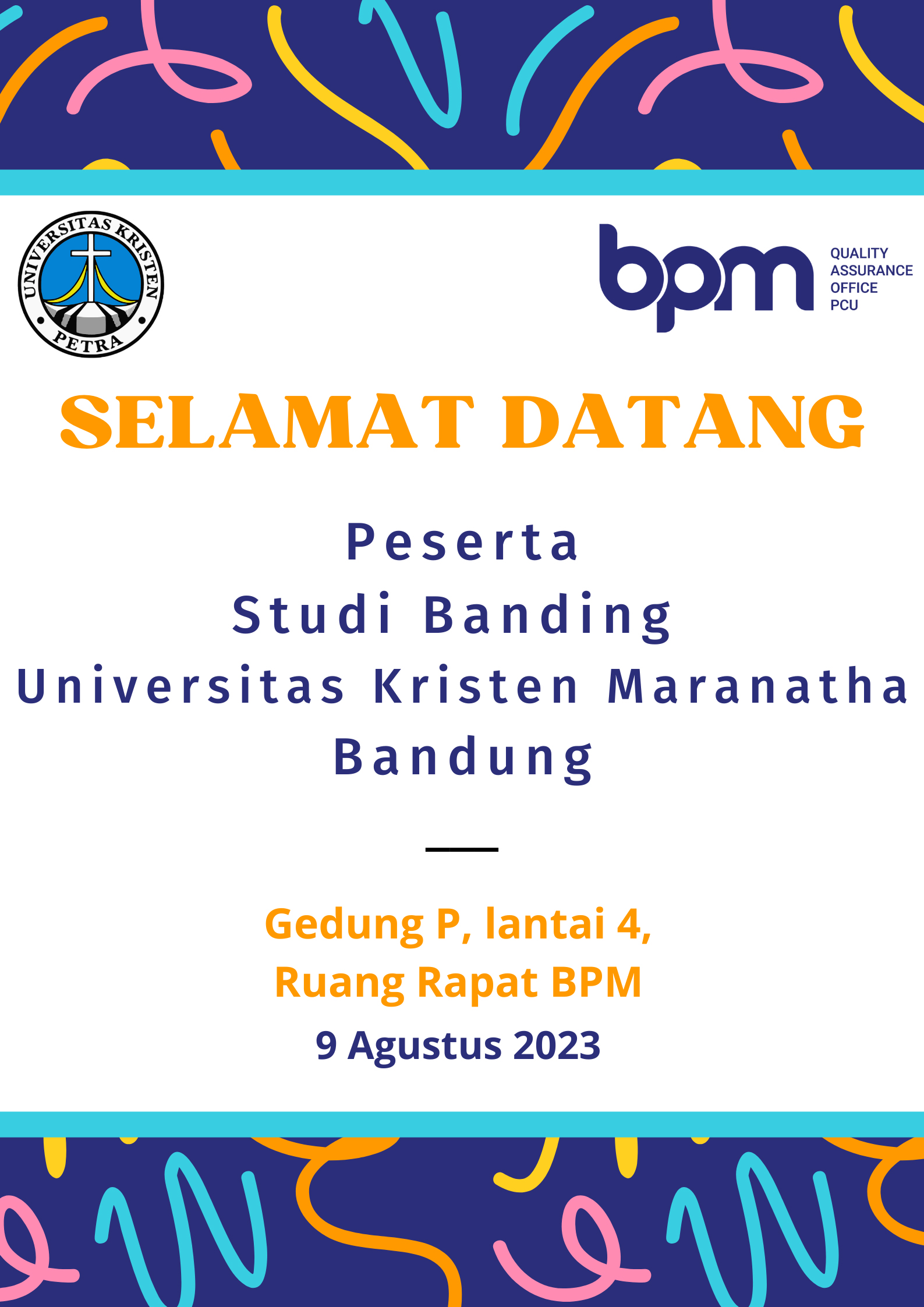 UNIVERSITAS KRISTEN PETRA

bpm QUALITY ASSURANCE OFFICE PCU

SELAMAT DATANG

Peserta
Studi Banding
Universitas Kristen Maranatha
Bandung

Gedung P, lantai 4,
Ruang Rapat BPM
9 Agustus 2023